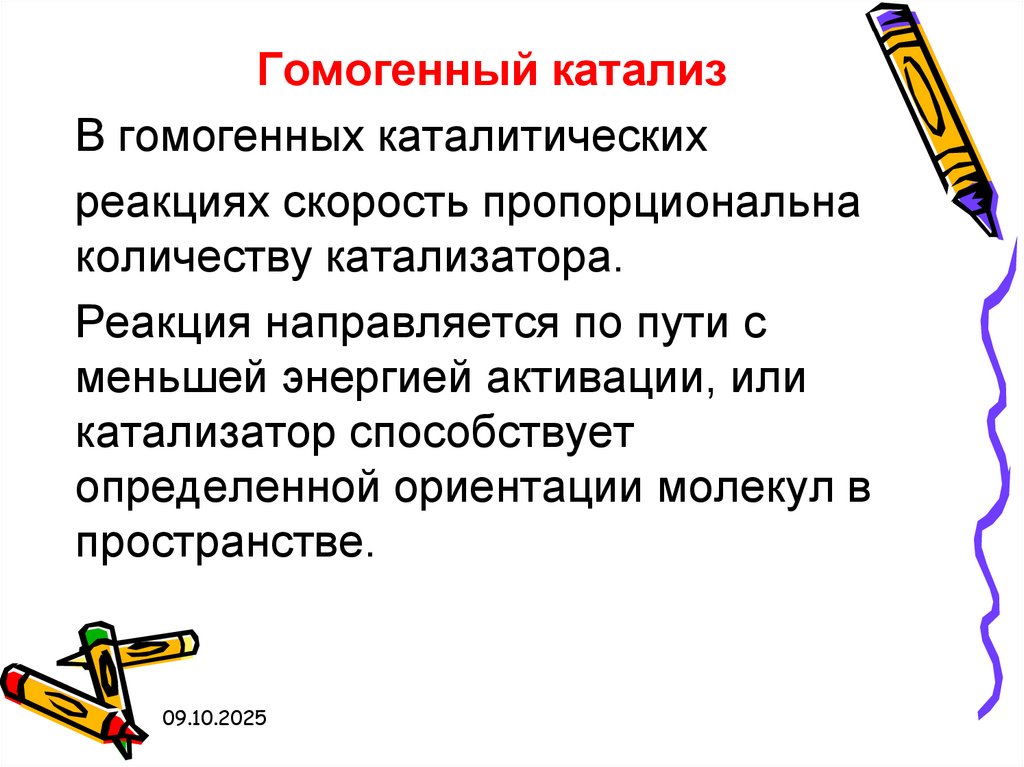 Гомогенный катализ

В гомогенных каталитических реакциях скорость пропорциональна количеству катализатора.

Реакция направляется по пути с меньшей энергией активации, или катализатор способствует определенной ориентации молекул в пространстве.

09.10.2025